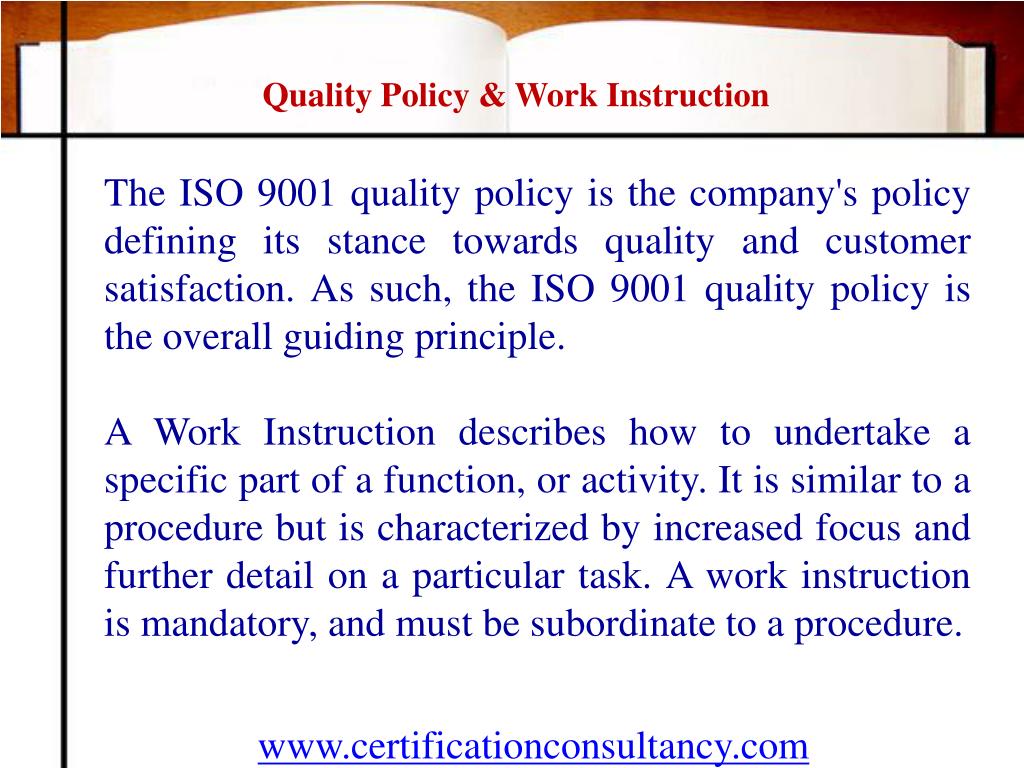 Quality Policy & Work Instruction

The ISO 9001 quality policy is the company's policy defining its stance towards quality and customer satisfaction. As such, the ISO 9001 quality policy is the overall guiding principle.

A Work Instruction describes how to undertake a specific part of a function, or activity. It is similar to a procedure but is characterized by increased focus and further detail on a particular task. A work instruction is mandatory, and must be subordinate to a procedure.

www.certificationconsultancy.com